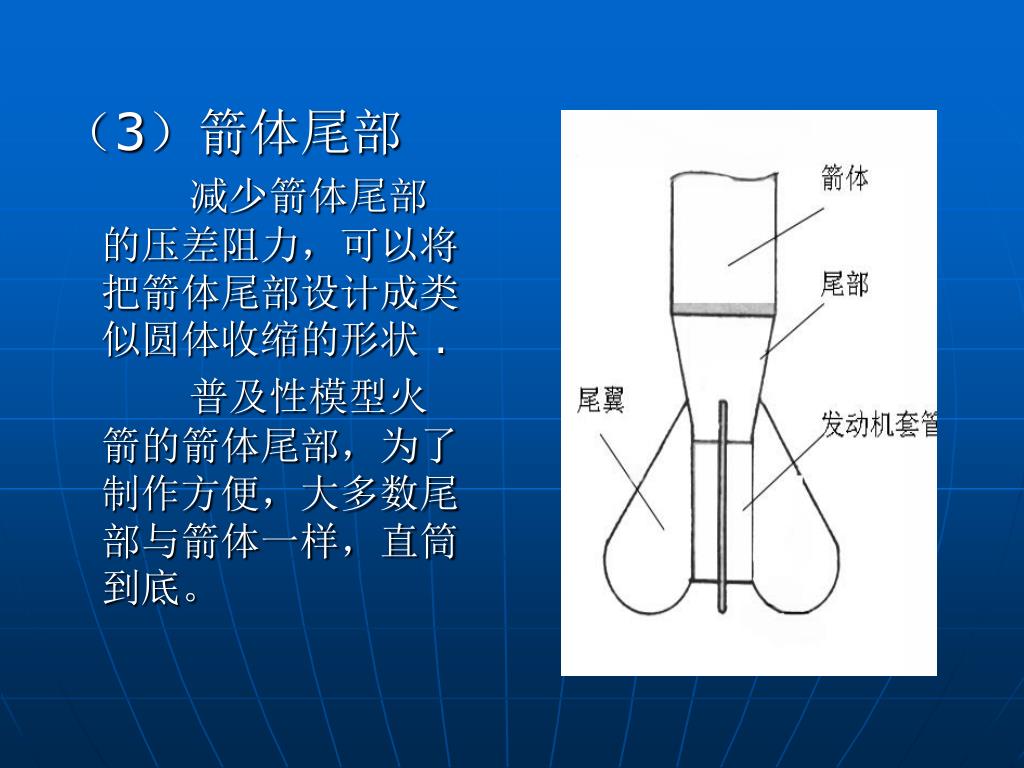 （3）箭体尾部

减少箭体尾部的压差阻力，可以将把箭体尾部设计成类似圆体收缩的形状．

普及性模型火箭的箭体尾部，为了制作方便，大多数尾部与箭体一样，直筒到底。

箭体

尾部

尾翼

发动机套管